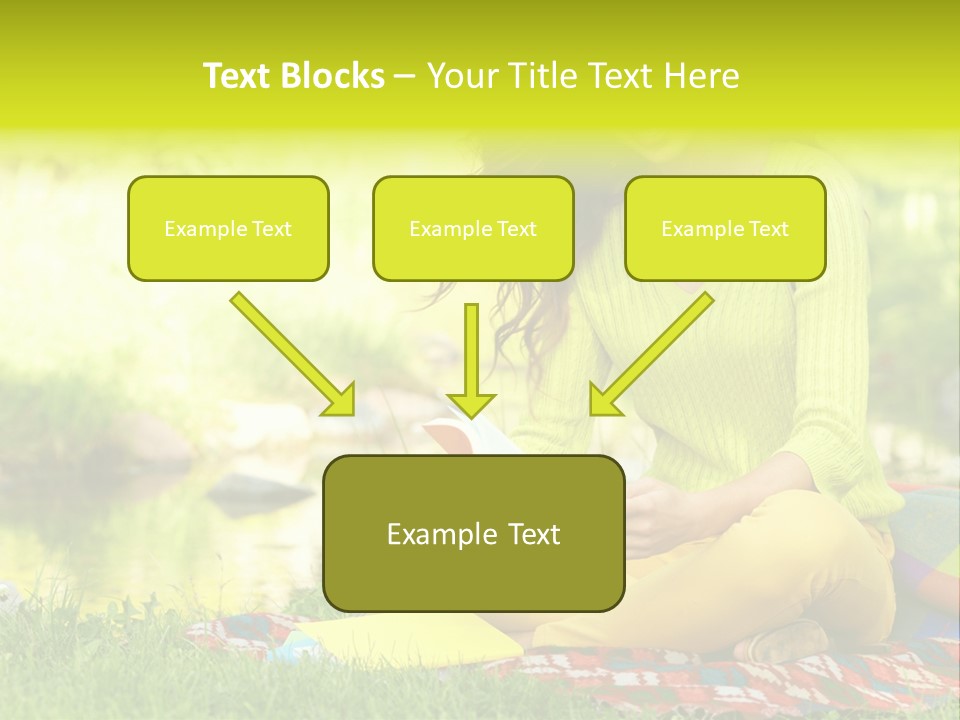 Text Blocks – Your Title Text Here

Example Text

Example Text

Example Text

Example Text